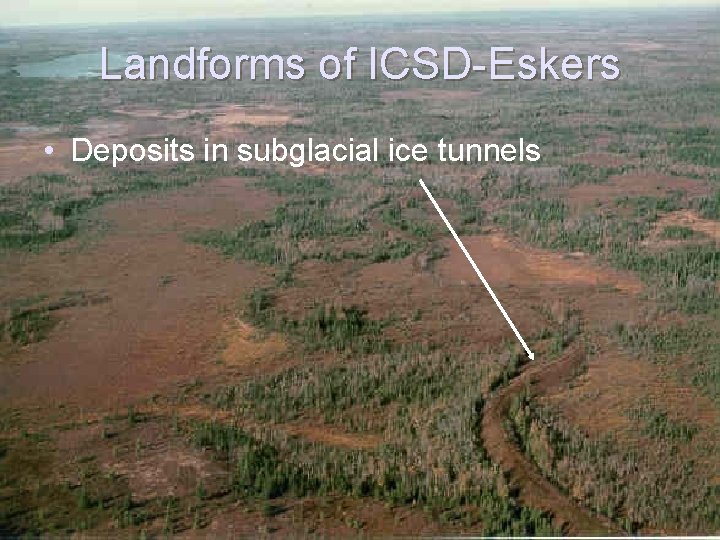 Landforms of ICSD-Eskers

• Deposits in subglacial ice tunnels